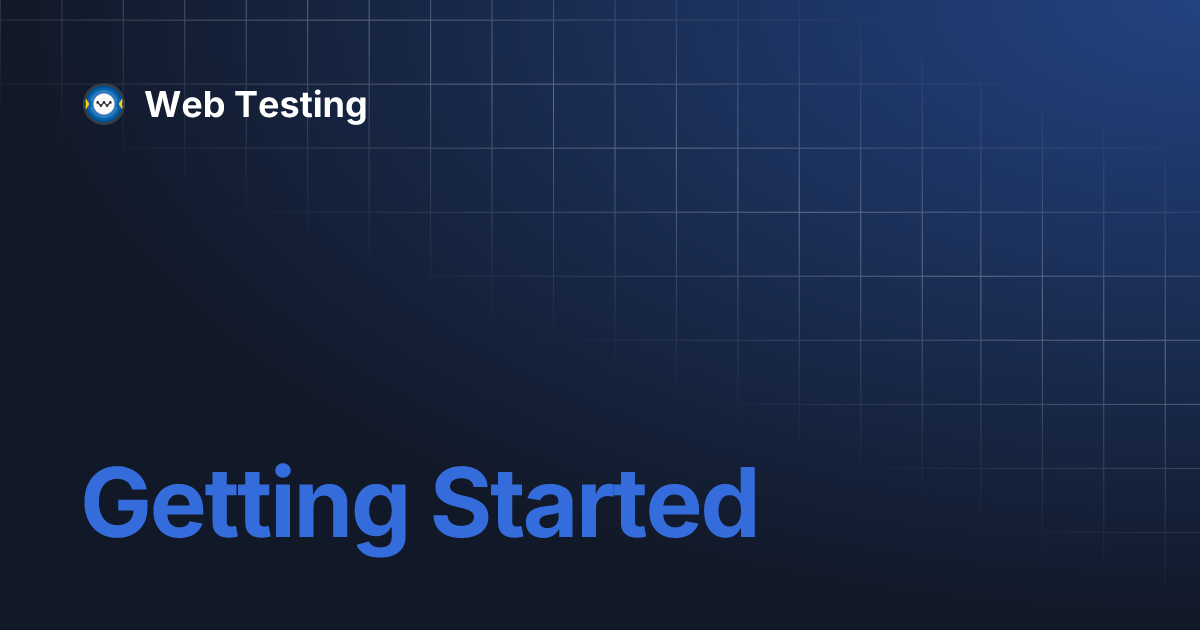 Web Testing

Getting Started